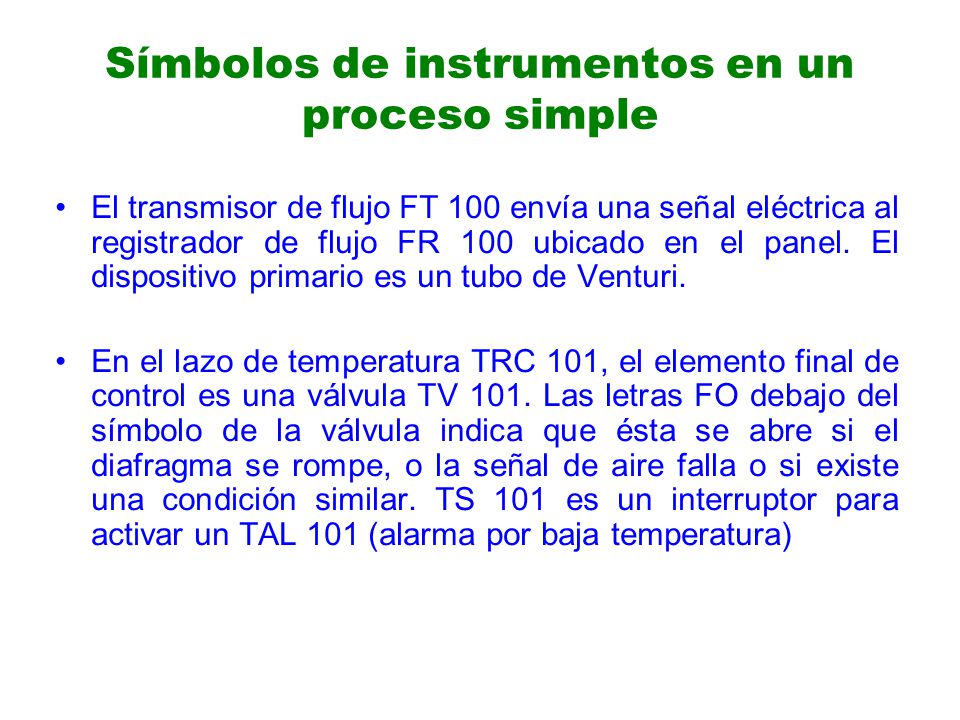 Símbolos de instrumentos en un proceso simple

• El transmisor de flujo FT 100 envía una señal eléctrica al registrador de flujo FR 100 ubicado en el panel. El dispositivo primario es un tubo de Venturi.

• En el lazo de temperatura TRC 101, el elemento final de control es una válvula TV 101. Las letras FO debajo del símbolo de la válvula indica que ésta se abre si el diafragma se rompe, o la señal de aire falla o si existe una condición similar. TS 101 es un interruptor para activar un TAL 101 (alarma por baja temperatura)